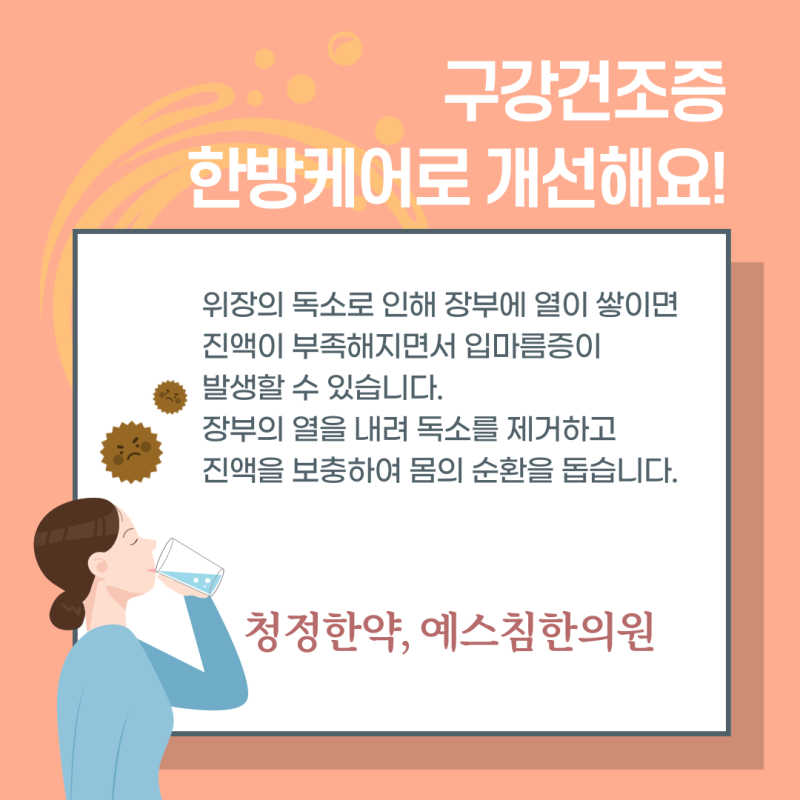 구강건조증
한방케어로 개선해요!

위장의 독소로 인해 장부에 열이 쌓이면 진액이 부족해지면서 입마름증이 발생할 수 있습니다.
장부의 열을 내려 독소를 제거하고 진액을 보충하여 몸의 순환을 돕습니다.

청정한약, 예스침한의원